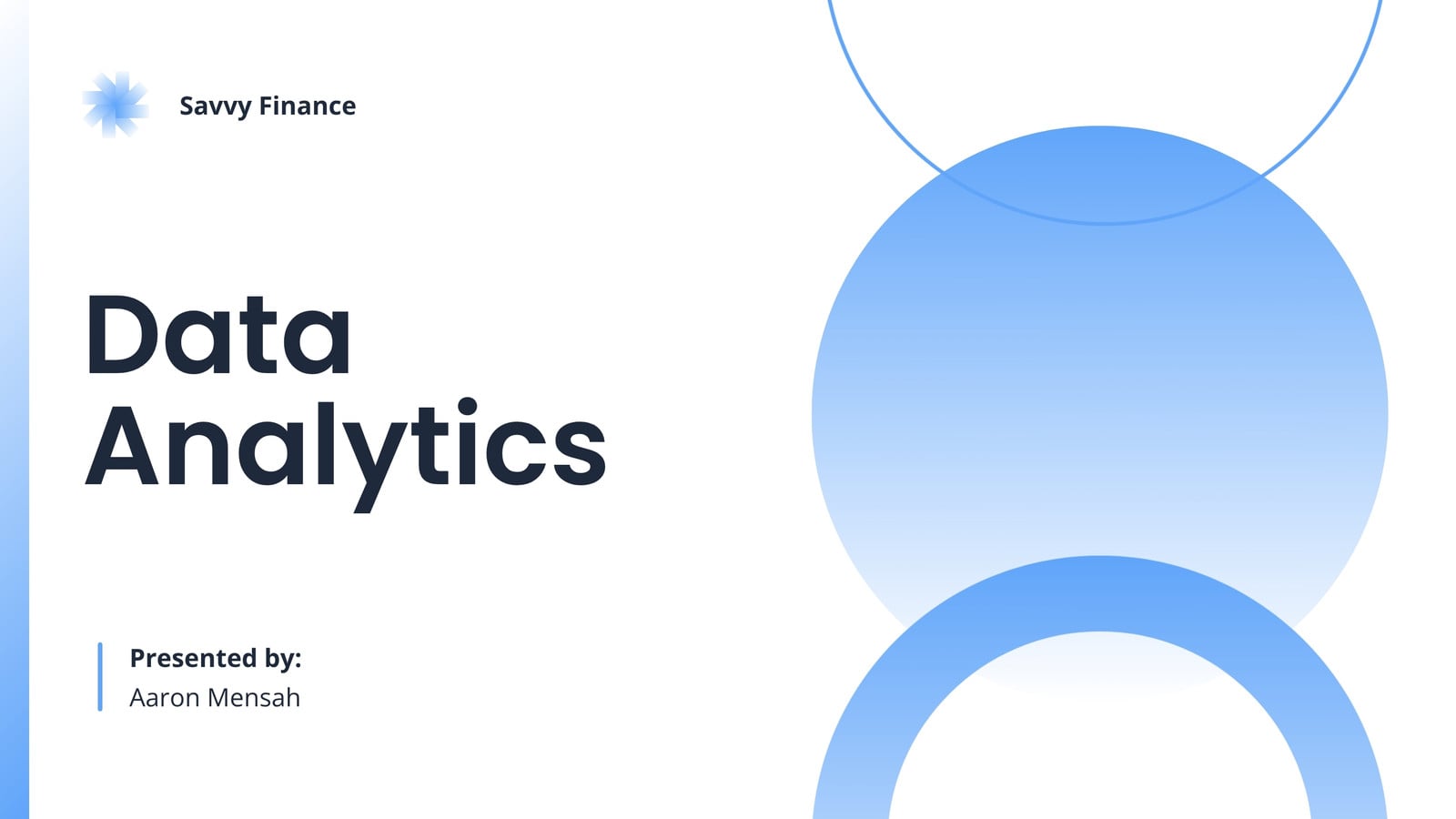 Savvy Finance

Data Analytics

Presented by:
Aaron Mensah